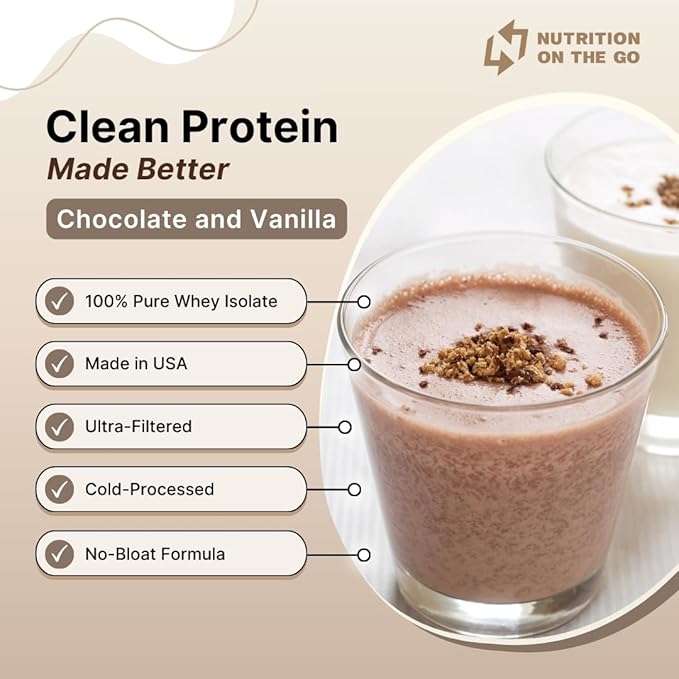 NUTRITION ON THE GO

Clean Protein
Made Better

Chocolate and Vanilla

100% Pure Whey Isolate

Made in USA

Ultra-Filtered

Cold-Processed

No-Bloat Formula